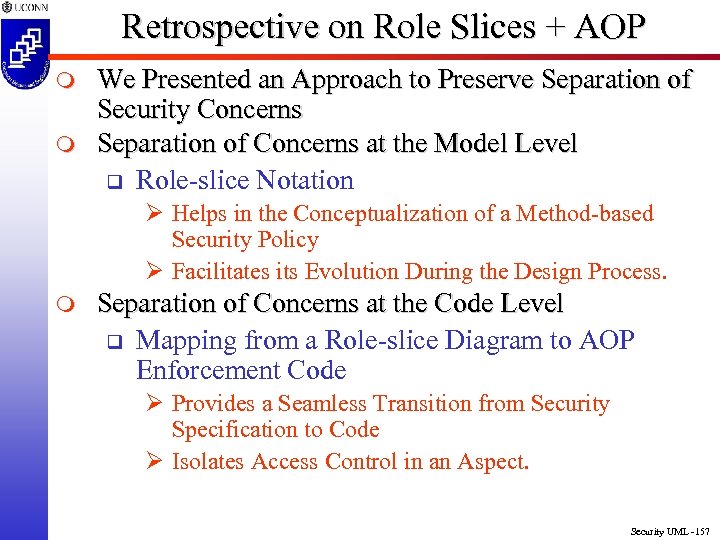 UCONN

Retrospective on Role Slices + AOP

We Presented an Approach to Preserve Separation of Security Concerns

Separation of Concerns at the Model Level

Role-slice Notation

Helps in the Conceptualization of a Method-based Security Policy

Facilitates its Evolution During the Design Process.

Separation of Concerns at the Code Level

Mapping from a Role-slice Diagram to AOP Enforcement Code

Provides a Seamless Transition from Security Specification to Code

Isolates Access Control in an Aspect.

Security UML - 157